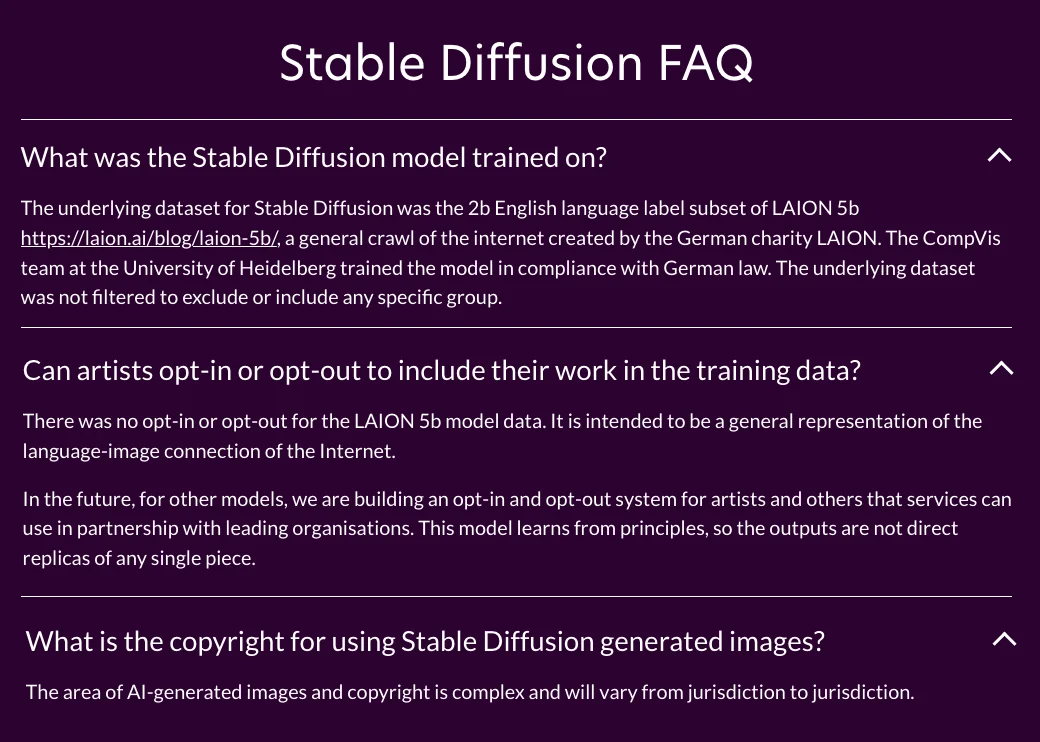 Stable Diffusion FAQ

What was the Stable Diffusion model trained on?

The underlying dataset for Stable Diffusion was the 2b English language label subset of LAION 5b https://laion.ai/blog/laion-5b/, a general crawl of the internet created by the German charity LAION. The CompVis team at the University of Heidelberg trained the model in compliance with German law. The underlying dataset was not filtered to exclude or include any specific group.

Can artists opt-in or opt-out to include their work in the training data?

There was no opt-in or opt-out for the LAION 5b model data. It is intended to be a general representation of the language-image connection of the Internet.

In the future, for other models, we are building an opt-in and opt-out system for artists and others that services can use in partnership with leading organisations. This model learns from principles, so the outputs are not direct replicas of any single piece.

What is the copyright for using Stable Diffusion generated images?

The area of AI-generated images and copyright is complex and will vary from jurisdiction to jurisdiction.